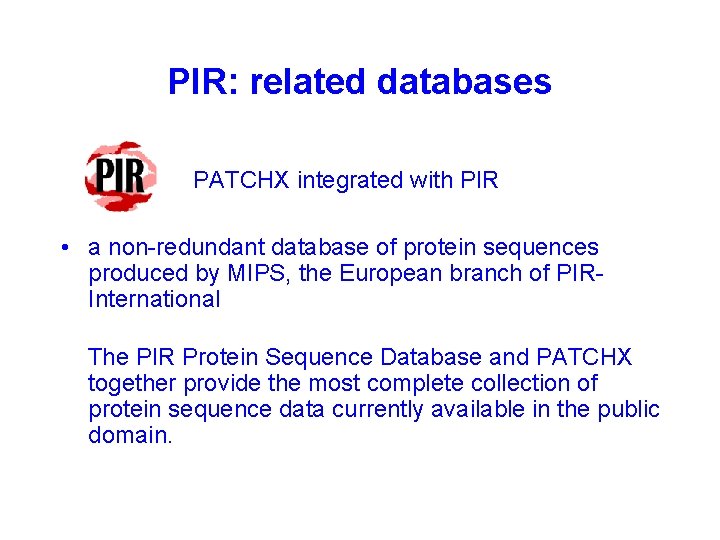 PIR: related databases

PIR

PATCHX integrated with PIR

• a non-redundant database of protein sequences produced by MIPS, the European branch of PIR-International

The PIR Protein Sequence Database and PATCHX together provide the most complete collection of protein sequence data currently available in the public domain.